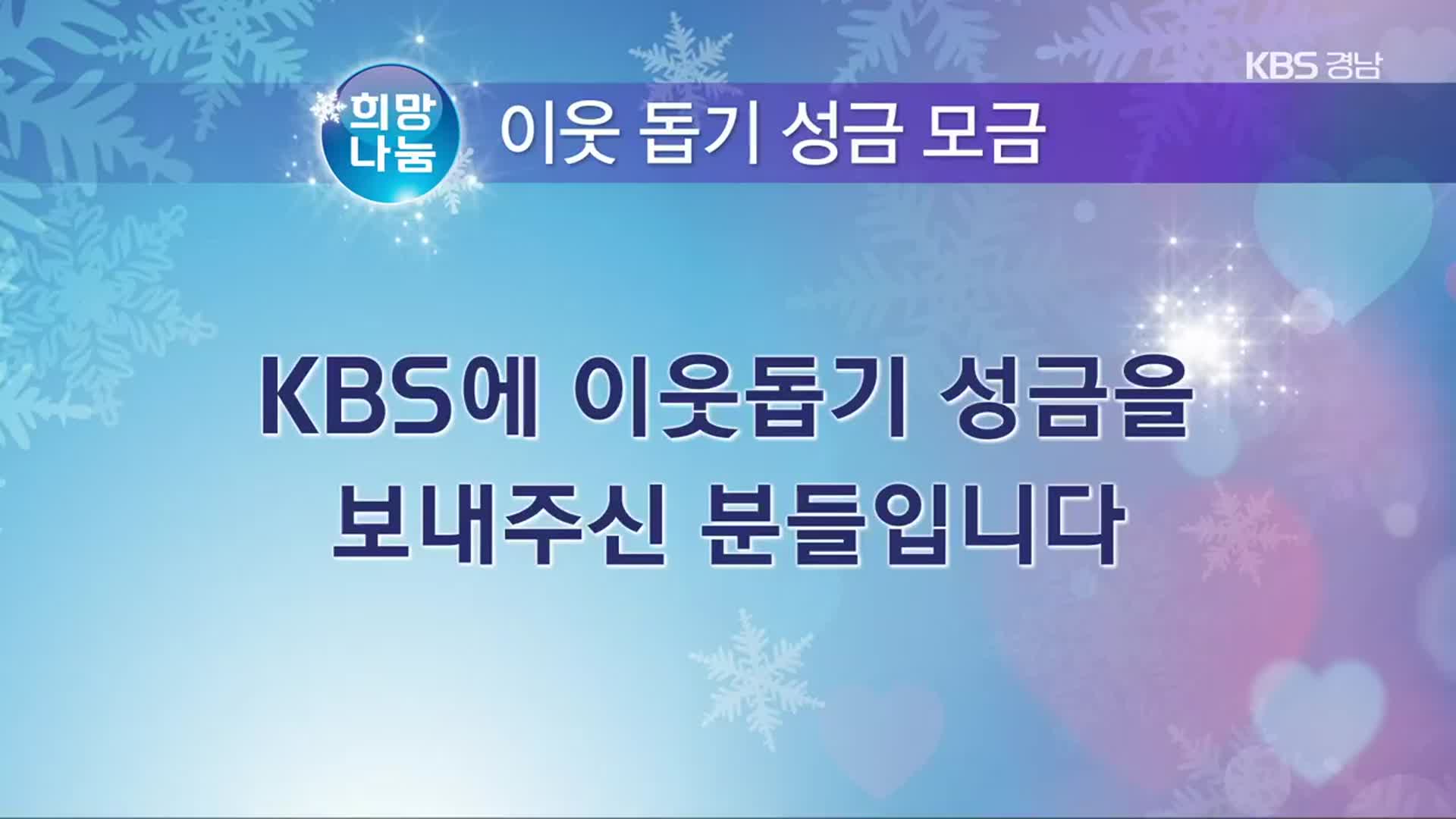 KBS 경남

희망 나눔

이웃 돕기 성금 모금

KBS에 이웃돕기 성금을 보내주신 분들입니다